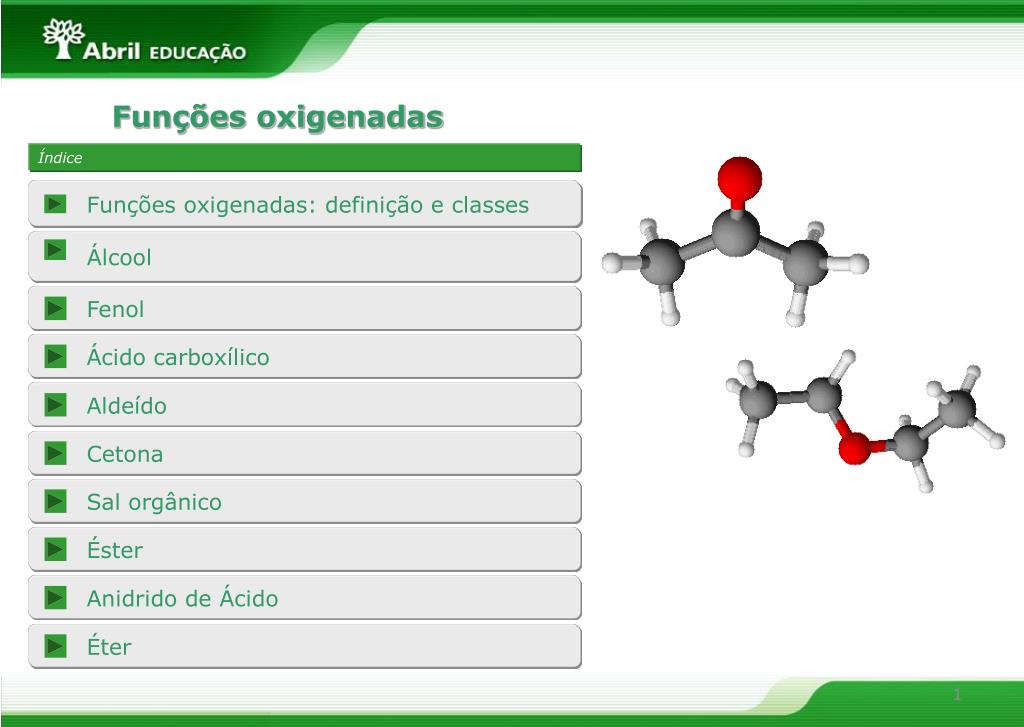 Abril EDUCAÇÃO

Funções oxigenadas

Índice

Funções oxigenadas: definição e classes

Álcool

Fenol

Ácido carboxílico

Aldeído

Cetona

Sal orgânico

Éster

Anidrido de Ácido

Éter

1